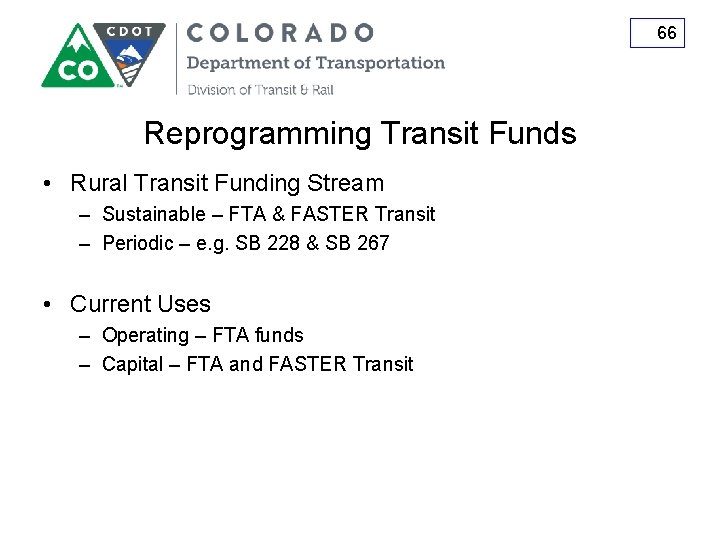 CO

CDOT

COLORADO
Department of Transportation
Division of Transit & Rail

66

Reprogramming Transit Funds

• Rural Transit Funding Stream
– Sustainable – FTA & FASTER Transit
– Periodic – e.g. SB 228 & SB 267

• Current Uses
– Operating – FTA funds
– Capital – FTA and FASTER Transit